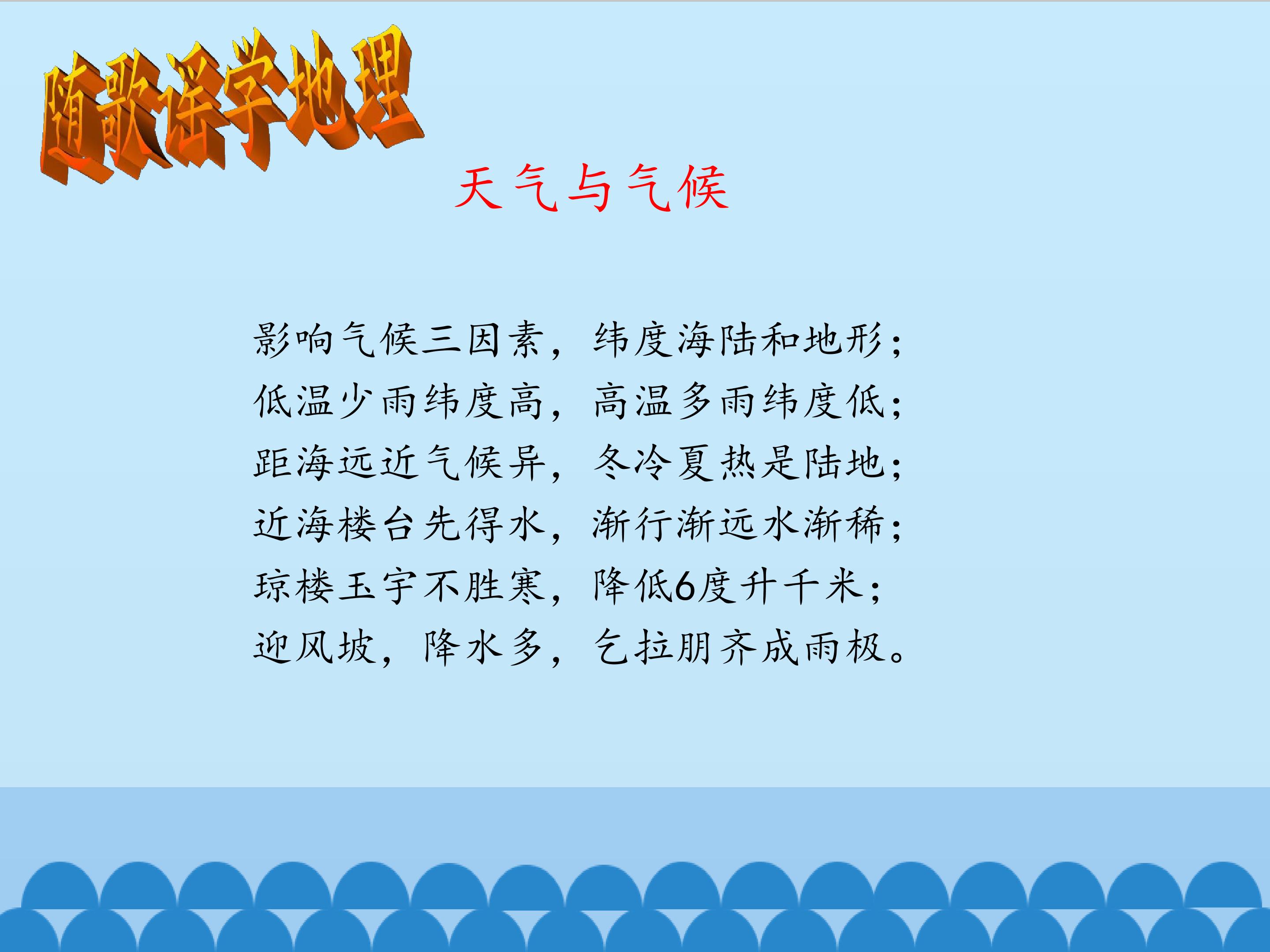 随歌谣学地理

天气与气候

影响气候三因素，纬度海陆和地形；
低温少雨纬度高，高温多雨纬度低；
距海远近气候异，冬冷夏热是陆地；
近海楼台先得水，渐行渐远水渐稀；
琼楼玉宇不胜寒，降低6度升千米；
迎风坡，降水多，乞拉朋齐成雨极。